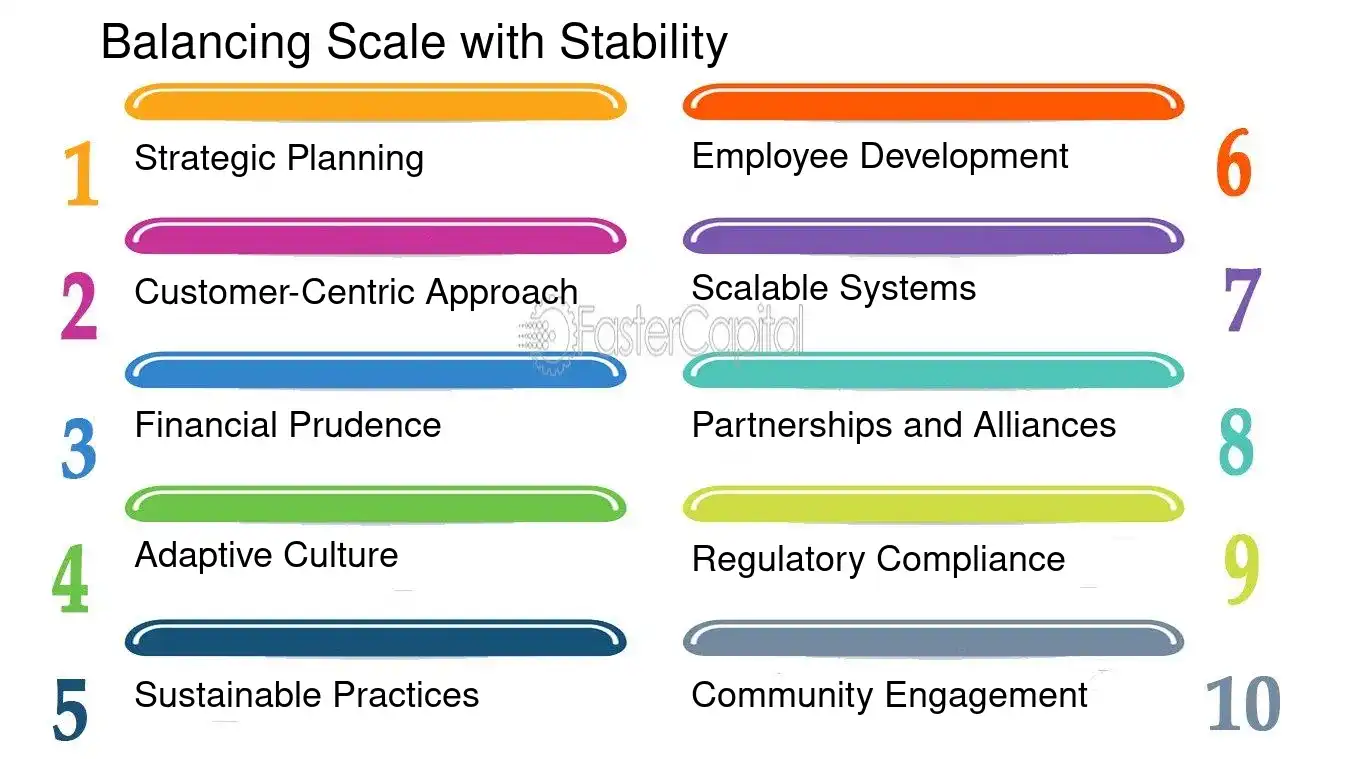 Balancing Scale with Stability

1 Strategic Planning

2 Customer-Centric Approach

3 Financial Prudence

4 Adaptive Culture

5 Sustainable Practices

Employee Development 6

Scalable Systems 7

Partnerships and Alliances 8

Regulatory Compliance 9

Community Engagement 10

FasterCapital